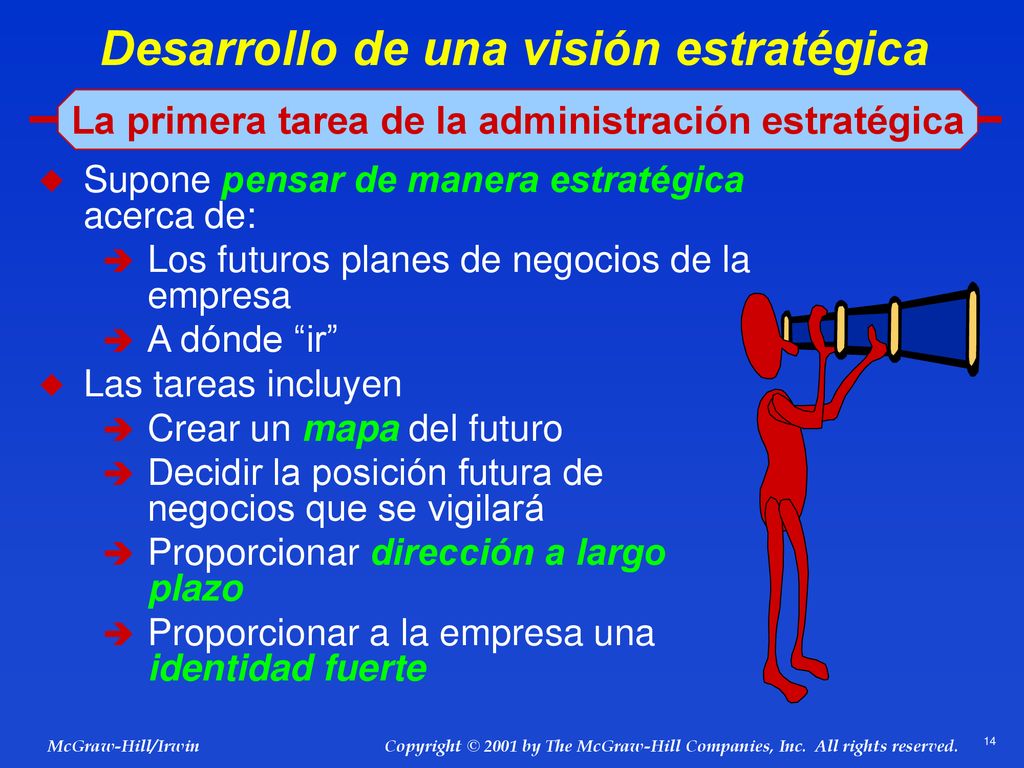 Desarrollo de una visión estratégica

La primera tarea de la administración estratégica

Supone pensar de manera estratégica acerca de:

Los futuros planes de negocios de la empresa

A dónde “ir”

Las tareas incluyen

Crear un mapa del futuro

Decidir la posición futura de negocios que se vigilará

Proporcionar dirección a largo plazo

Proporcionar a la empresa una identidad fuerte

McGraw-Hill/Irwin

Copyright © 2001 by The McGraw-Hill Companies, Inc. All rights reserved.

14